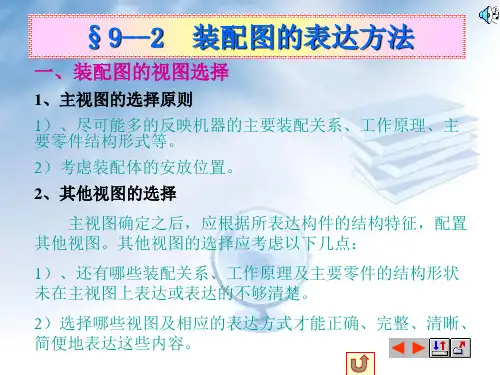 §9—2　装配图的表达方法

一、装配图的视图选择

1、主视图的选择原则

1）、尽可能多的反映机器的主要装配关系、工作原理、主要零件结构形式等。

2）考虑装配体的安放位置。

2、其他视图的选择

主视图确定之后，应根据所表达构件的结构特征，配置其他视图。其他视图的选择应考虑以下几点：

1）、还有哪些装配关系、工作原理及主要零件的结构形状未在主视图上表达或表达的不够清楚。

2）选择哪些视图及相应的表达方式才能正确、完整、清晰、简便地表达这些内容。